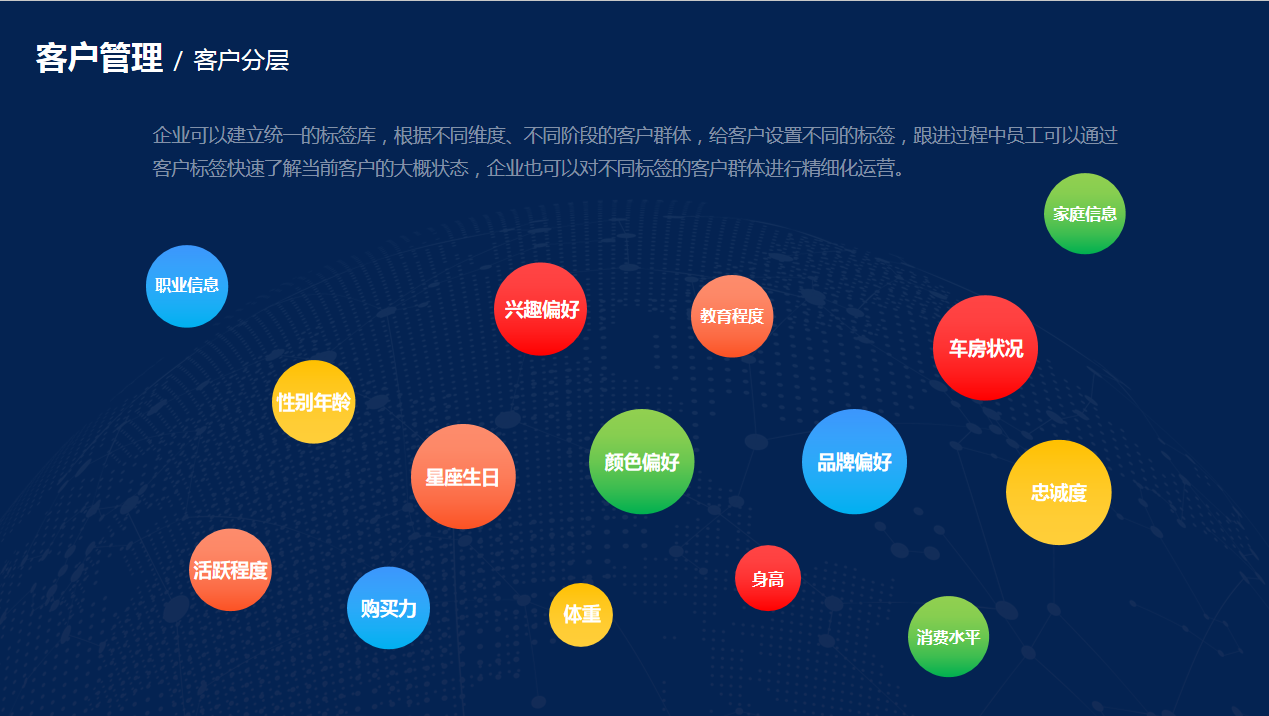 客户管理 / 客户分层

企业可以建立统一的标签库，根据不同维度、不同阶段的客户群体，给客户设置不同的标签，跟进过程中员工可以通过客户标签快速了解当前客户的大概状态，企业也可以对不同标签的客户群体进行精细化运营。

家庭信息

职业信息

兴趣偏好

教育程度

车房状况

性别年龄

星座生日

颜色偏好

品牌偏好

忠诚度

活跃程度

购买力

体重

身高

消费水平